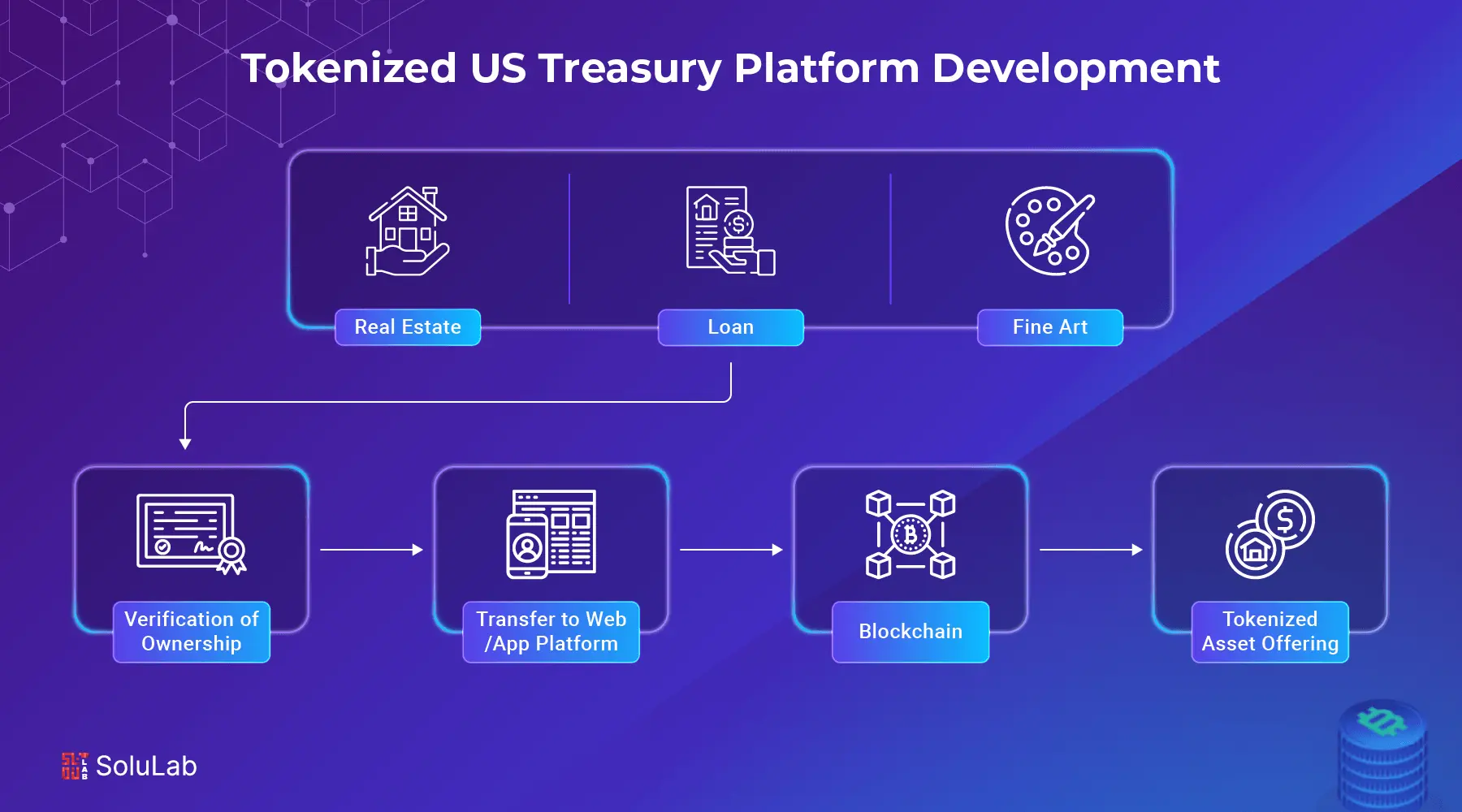 Tokenized US Treasury Platform Development

Real Estate

Loan

Fine Art

Verification of Ownership

Transfer to Web /App Platform

Blockchain

Tokenized Asset Offering

SoluLab